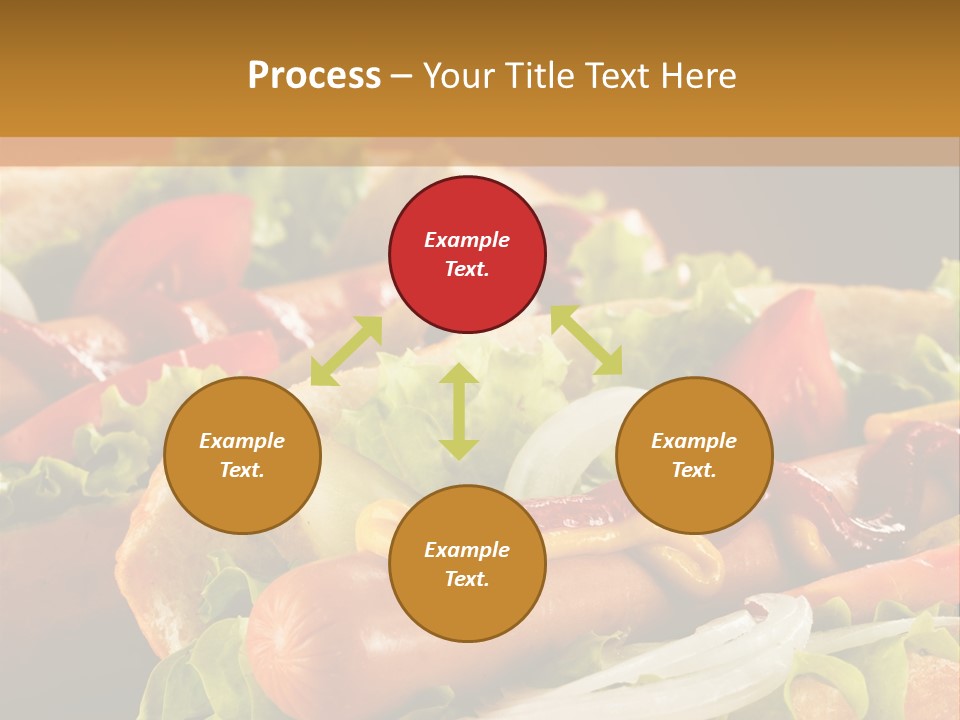 Process – Your Title Text Here

Example Text.

Example Text.

Example Text.

Example Text.